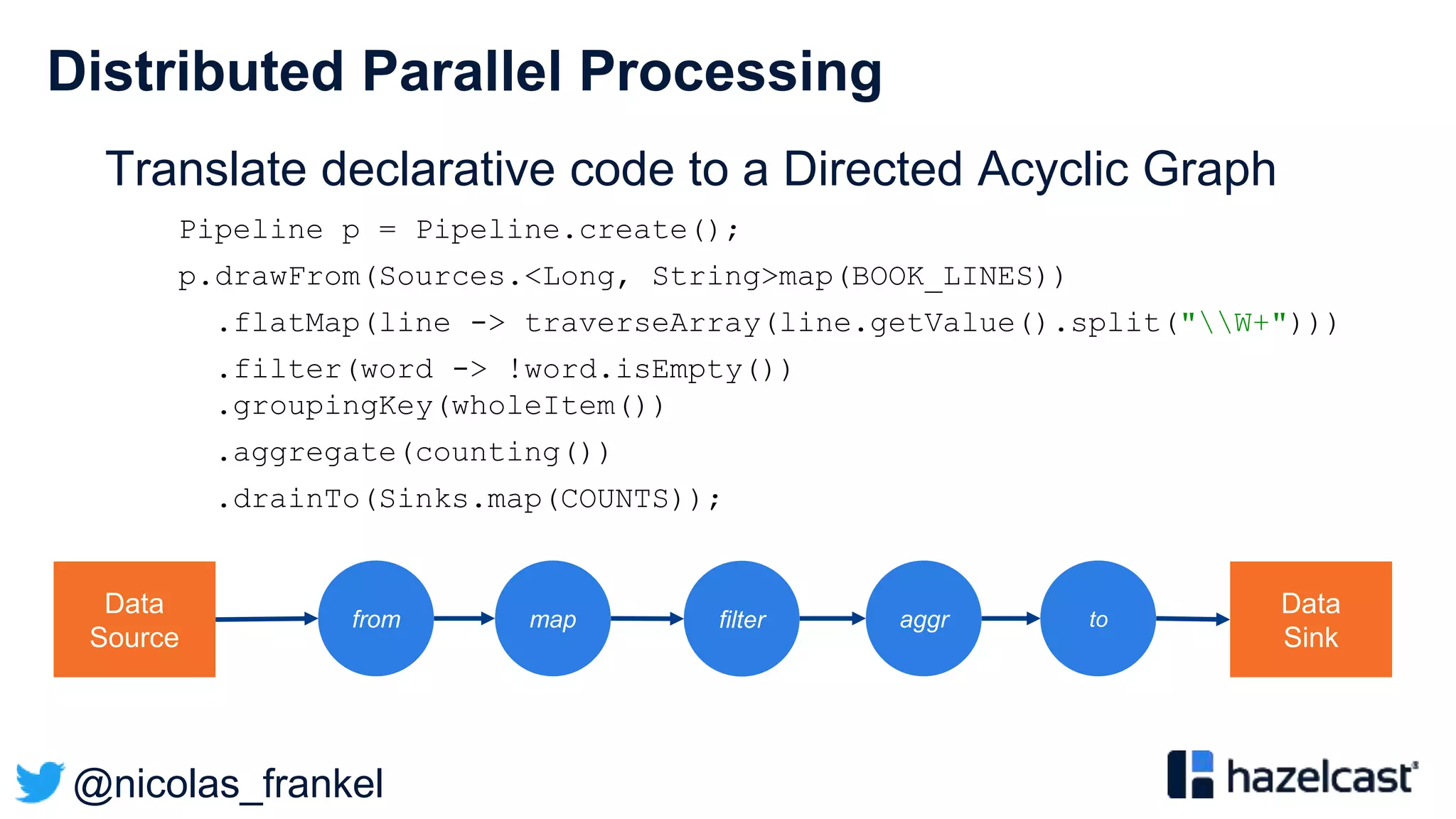 Distributed Parallel Processing

Translate declarative code to a Directed Acyclic Graph

Pipeline p = Pipeline.create();
p.drawFrom(Sources.<Long, String>map(BOOK_LINES))
.flatMap(line -> traverseArray(line.getValue().split("\\W+")))
.filter(word -> !word.isEmpty())
.groupingKey(wholeItem())
.aggregate(counting())
.drainTo(Sinks.map(COUNTS));

Data Source

from

map

filter

aggr

to

Data Sink

@nicolas_frankel

hazelcast